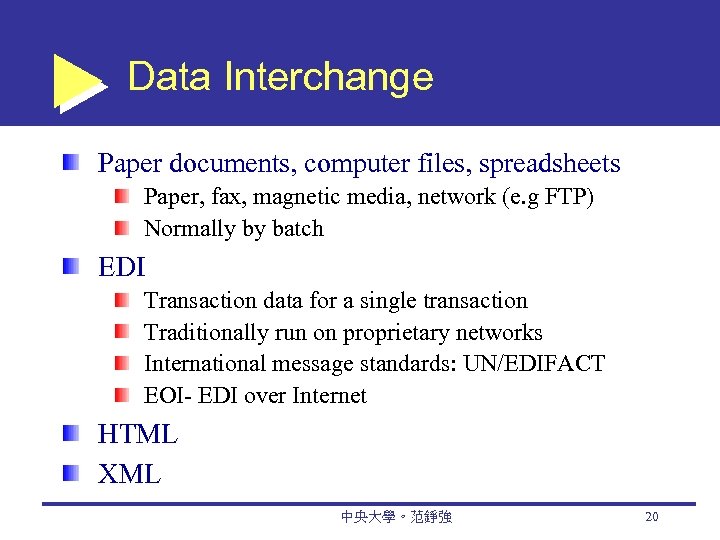 Data Interchange

Paper documents, computer files, spreadsheets

Paper, fax, magnetic media, network (e.g FTP)

Normally by batch

EDI

Transaction data for a single transaction

Traditionally run on proprietary networks

International message standards: UN/EDIFACT

EOI- EDI over Internet

HTML

XML

中央大學。范錚強

20